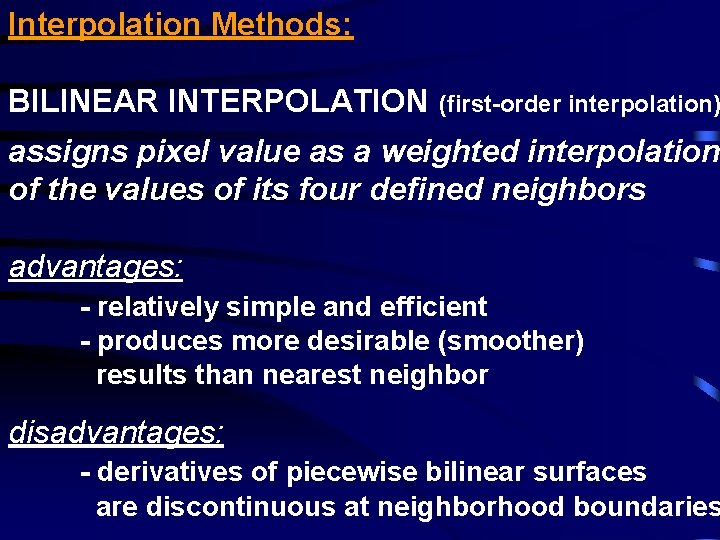 Interpolation Methods:

BILINEAR INTERPOLATION (first-order interpolation)

assigns pixel value as a weighted interpolation of the values of its four defined neighbors

advantages:

- relatively simple and efficient
- produces more desirable (smoother) results than nearest neighbor

disadvantages:

- derivatives of piecewise bilinear surfaces are discontinuous at neighborhood boundaries